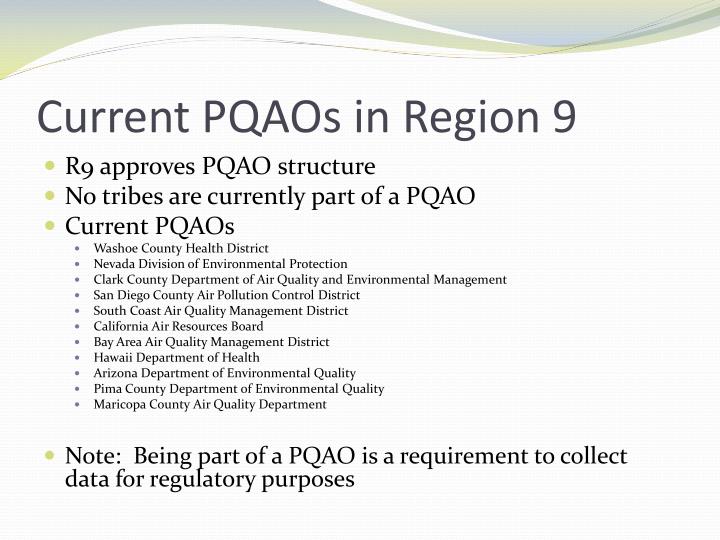 Current PQAOs in Region 9

- R9 approves PQAO structure
- No tribes are currently part of a PQAO
- Current PQAOs
  - Washoe County Health District
  - Nevada Division of Environmental Protection
  - Clark County Department of Air Quality and Environmental Management
  - San Diego County Air Pollution Control District
  - South Coast Air Quality Management District
  - California Air Resources Board
  - Bay Area Air Quality Management District
  - Hawaii Department of Health
  - Arizona Department of Environmental Quality
  - Pima County Department of Environmental Quality
  - Maricopa County Air Quality Department

- Note: Being part of a PQAO is a requirement to collect data for regulatory purposes